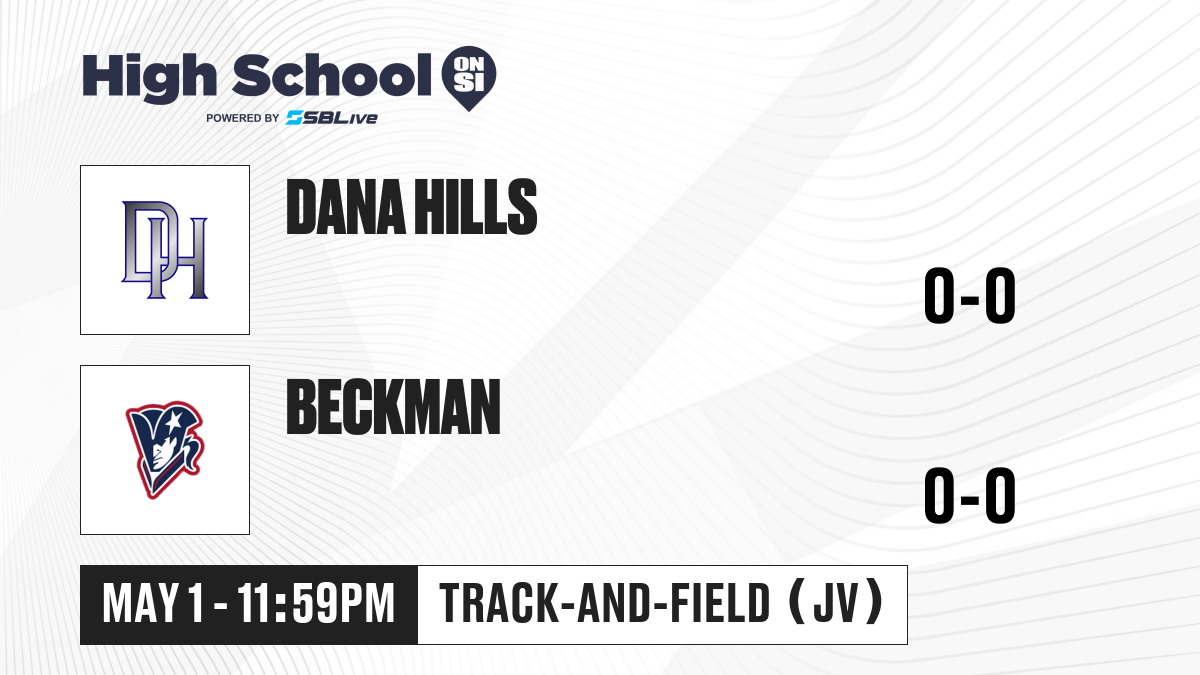 High School ON SI
POWERED BY SBLive

DH

DANA HILLS

0-0

BECKMAN

0-0

MAY 1 - 11:59PM

TRACK-AND-FIELD (JV)